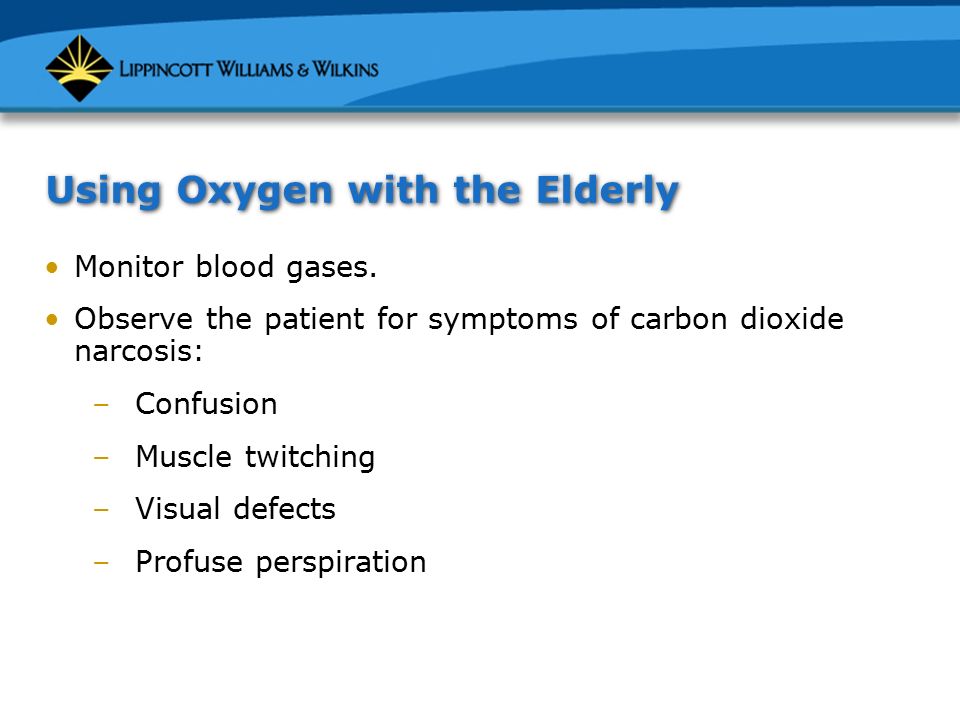 LIPPINCOTT WILLIAMS & WILKINS

Using Oxygen with the Elderly

• Monitor blood gases.
• Observe the patient for symptoms of carbon dioxide narcosis:
  – Confusion
  – Muscle twitching
  – Visual defects
  – Profuse perspiration